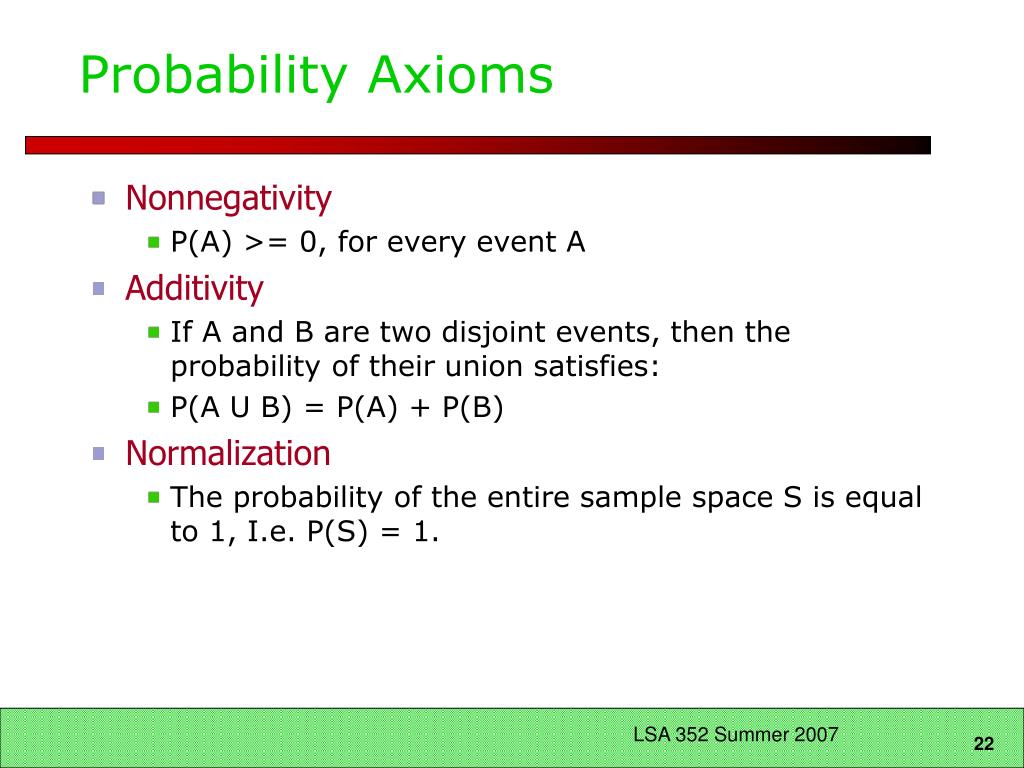 Probability Axioms

Nonnegativity

P(A) >= 0, for every event A

Additivity

If A and B are two disjoint events, then the probability of their union satisfies:

P(A U B) = P(A) + P(B)

Normalization

The probability of the entire sample space S is equal to 1, I.e. P(S) = 1.

LSA 352 Summer 2007

22